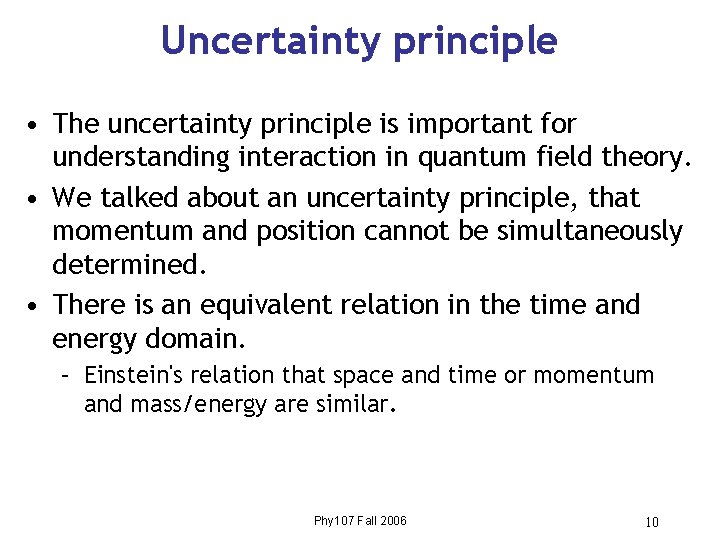 Uncertainty principle

• The uncertainty principle is important for understanding interaction in quantum field theory.

• We talked about an uncertainty principle, that momentum and position cannot be simultaneously determined.

• There is an equivalent relation in the time and energy domain.

– Einstein's relation that space and time or momentum and mass/energy are similar.

Phy107 Fall 2006

10